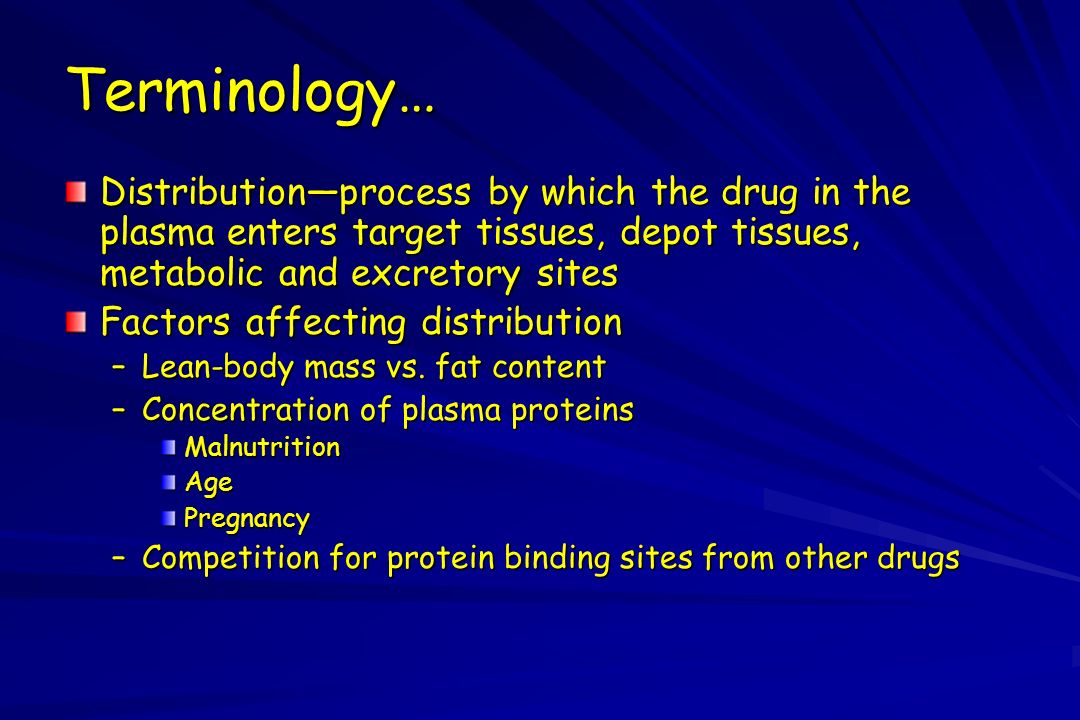 Terminology…

Distribution—process by which the drug in the plasma enters target tissues, depot tissues, metabolic and excretory sites

Factors affecting distribution

– Lean-body mass vs. fat content

– Concentration of plasma proteins

Malnutrition

Age

Pregnancy

– Competition for protein binding sites from other drugs